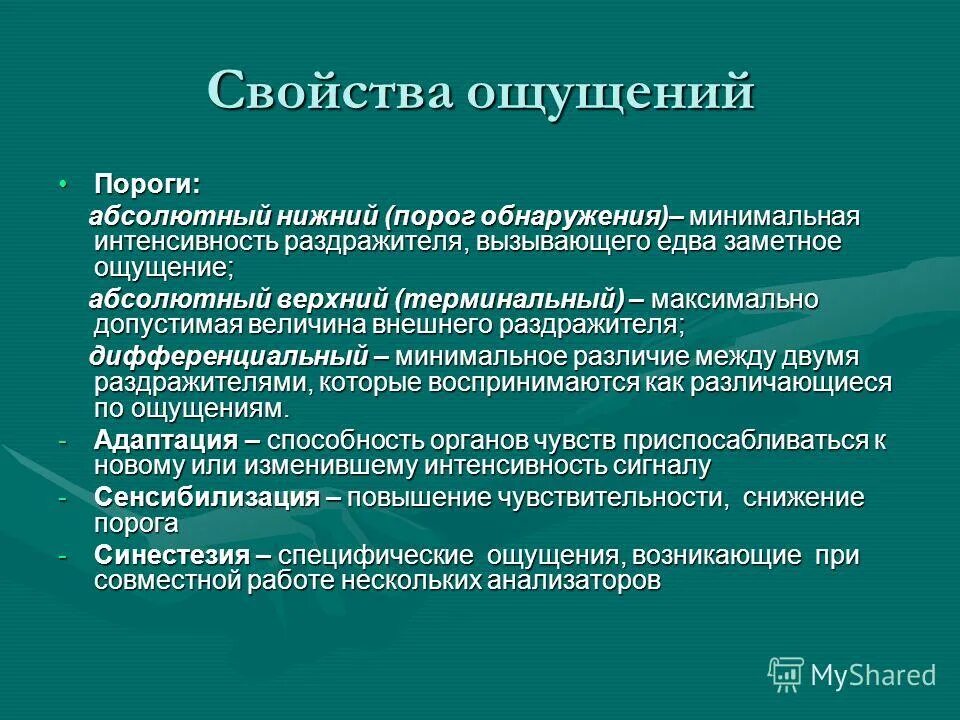 Свойства ощущений

• Пороги:

абсолютный нижний (порог обнаружения)– минимальная интенсивность раздражителя, вызывающего едва заметное ощущение;

абсолютный верхний (терминальный) – максимально допустимая величина внешнего раздражителя;

дифференциальный – минимальное различие между двумя раздражителями, которые воспринимаются как различающиеся по ощущениям.

- Адаптация – способность органов чувств приспосабливаться к новому или изменившему интенсивность сигналу

- Сенсибилизация – повышение чувствительности, снижение порога

- Синестезия – специфические ощущения, возникающие при совместной работе нескольких анализаторов

MyShared